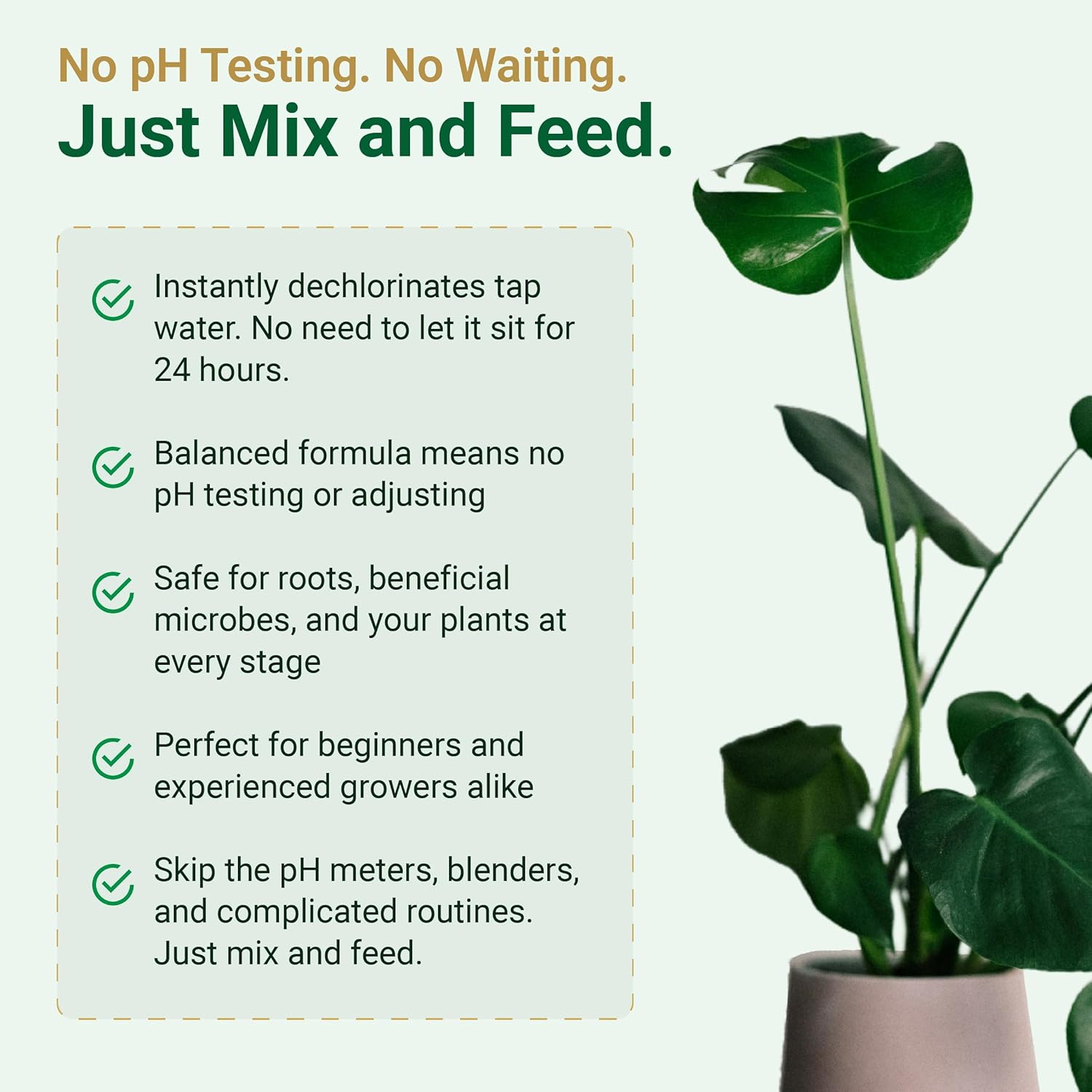 No pH Testing. No Waiting.
Just Mix and Feed.

Instantly dechlorinates tap water. No need to let it sit for 24 hours.

Balanced formula means no pH testing or adjusting

Safe for roots, beneficial microbes, and your plants at every stage

Perfect for beginners and experienced growers alike

Skip the pH meters, blenders, and complicated routines. Just mix and feed.